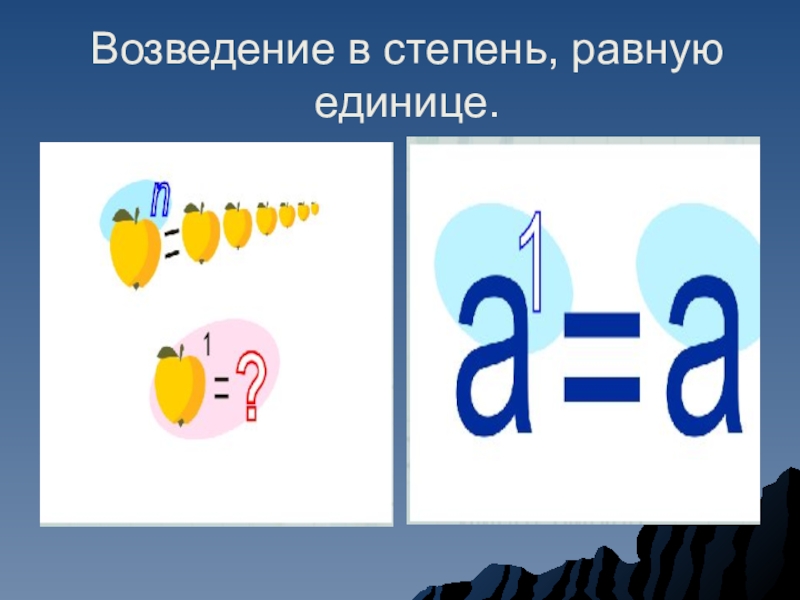 Возведение в степень, равную единице.

n
=

1
= ?

$a^1=a$